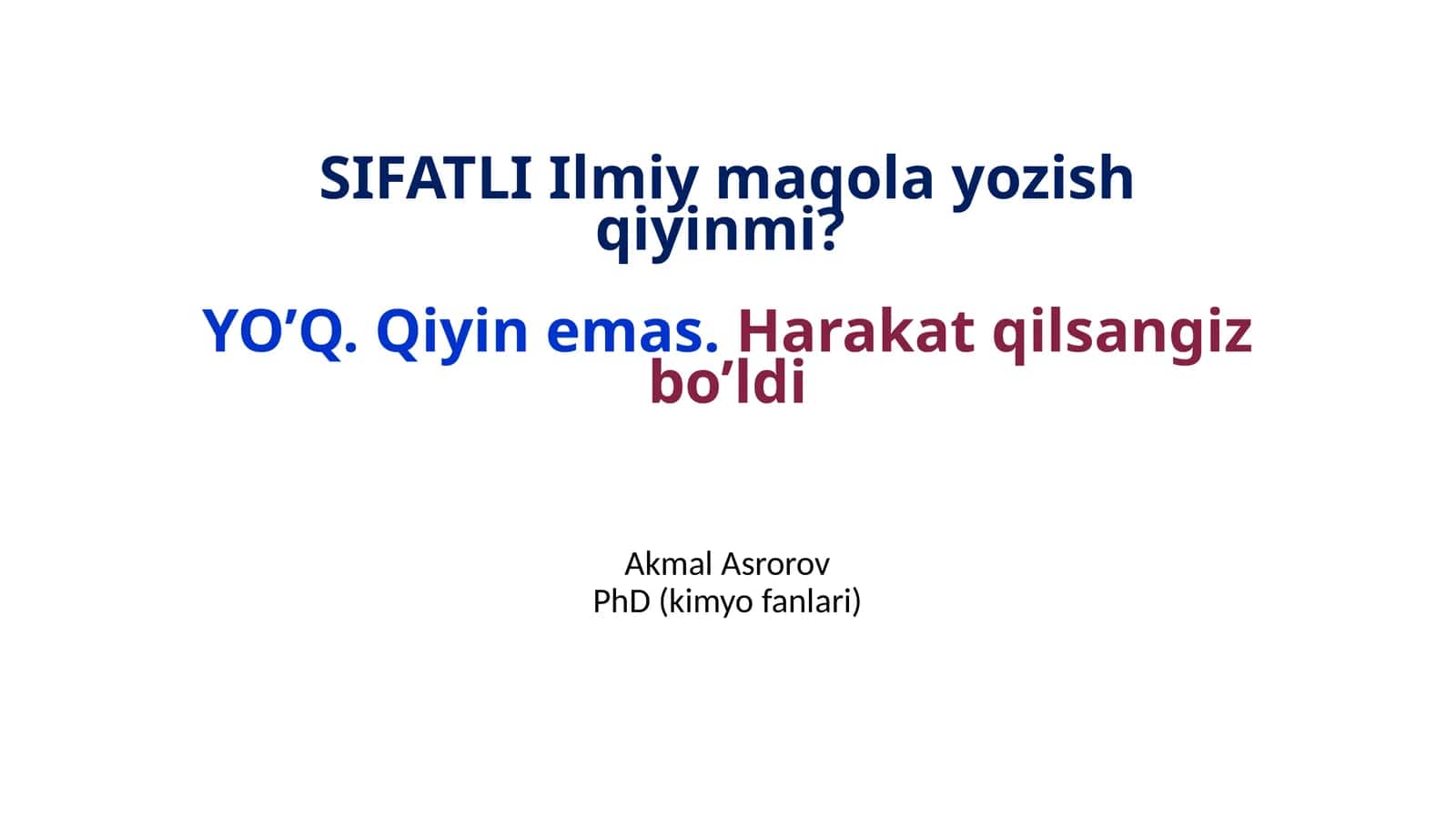 SIFATLI Ilmiy maqola yozish qiyinmi?

YO’Q. Qiyin emas. Harakat qilsangiz bo’ldi

Akmal Asrorov
PhD (kimyo fanlari)